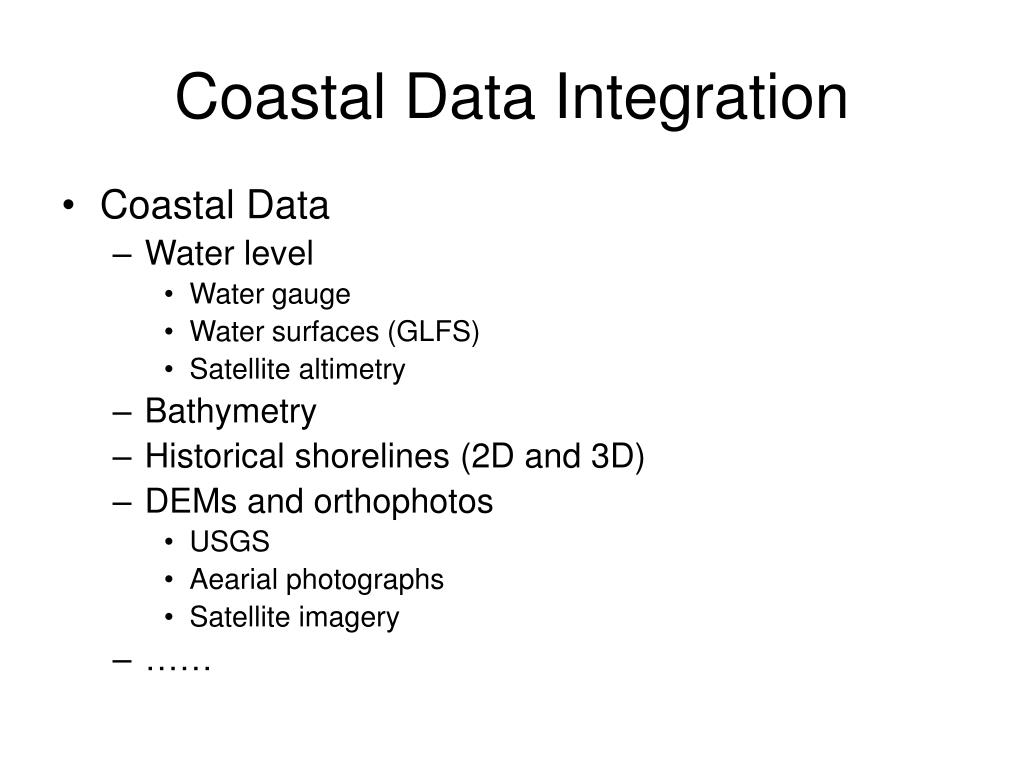 Coastal Data Integration

• Coastal Data
– Water level
• Water gauge
• Water surfaces (GLFS)
• Satellite altimetry
– Bathymetry
– Historical shorelines (2D and 3D)
– DEMs and orthophotos
• USGS
• Aearial photographs
• Satellite imagery
– ……